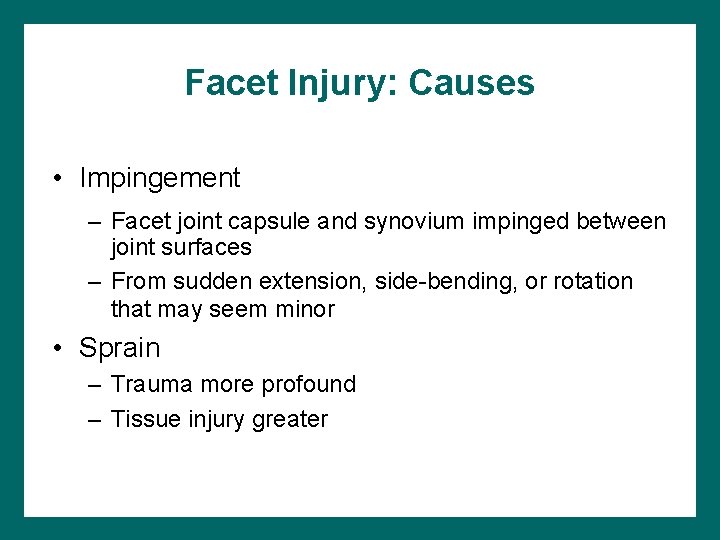 Facet Injury: Causes

• Impingement
– Facet joint capsule and synovium impinged between joint surfaces
– From sudden extension, side-bending, or rotation that may seem minor

• Sprain
– Trauma more profound
– Tissue injury greater